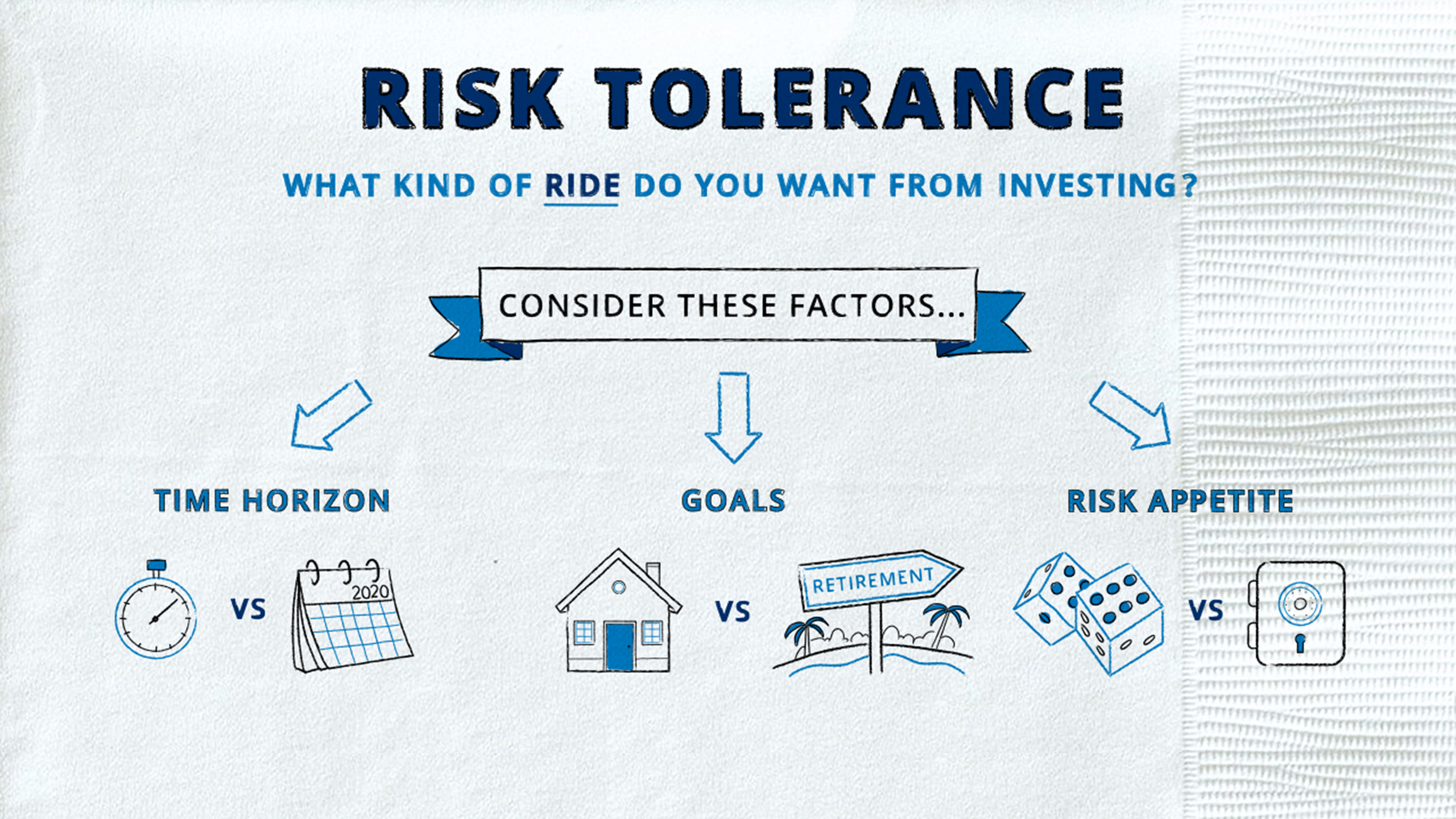 RISK TOLERANCE

WHAT KIND OF RIDE DO YOU WANT FROM INVESTING?

CONSIDER THESE FACTORS...

TIME HORIZON

VS

2020

GOALS

VS

RETIREMENT

RISK APPETITE

VS